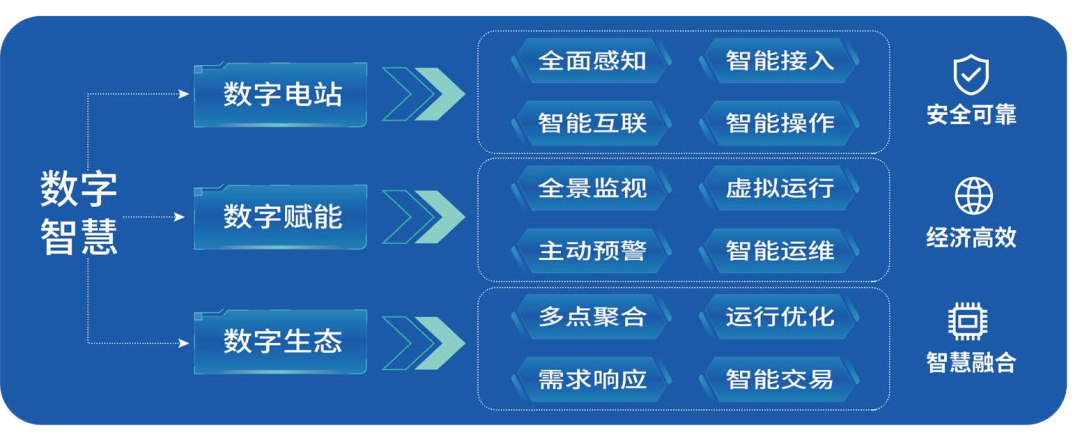 数字智慧

数字电站

全面感知
智能接入
智能互联
智能操作

安全可靠

数字赋能

全景监视
虚拟运行
主动预警
智能运维

经济高效

数字生态

多点聚合
运行优化
需求响应
智能交易

智慧融合